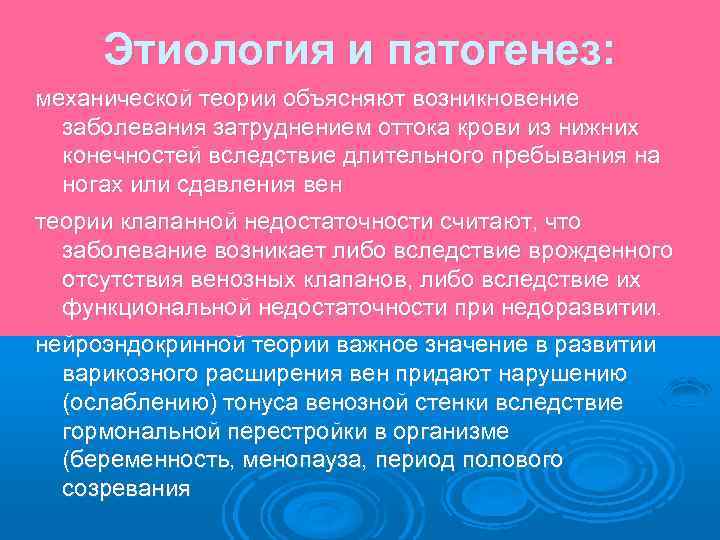 Этиология и патогенез:

механической теории объясняют возникновение заболевания затруднением оттока крови из нижних конечностей вследствие длительного пребывания на ногах или сдавления вен

теории клапанной недостаточности считают, что заболевание возникает либо вследствие врожденного отсутствия венозных клапанов, либо вследствие их функциональной недостаточности при недоразвитии.

нейроэндокринной теории важное значение в развитии варикозного расширения вен придают нарушению (ослаблению) тонуса венозной стенки вследствие гормональной перестройки в организме (беременность, менопауза, период полового созревания